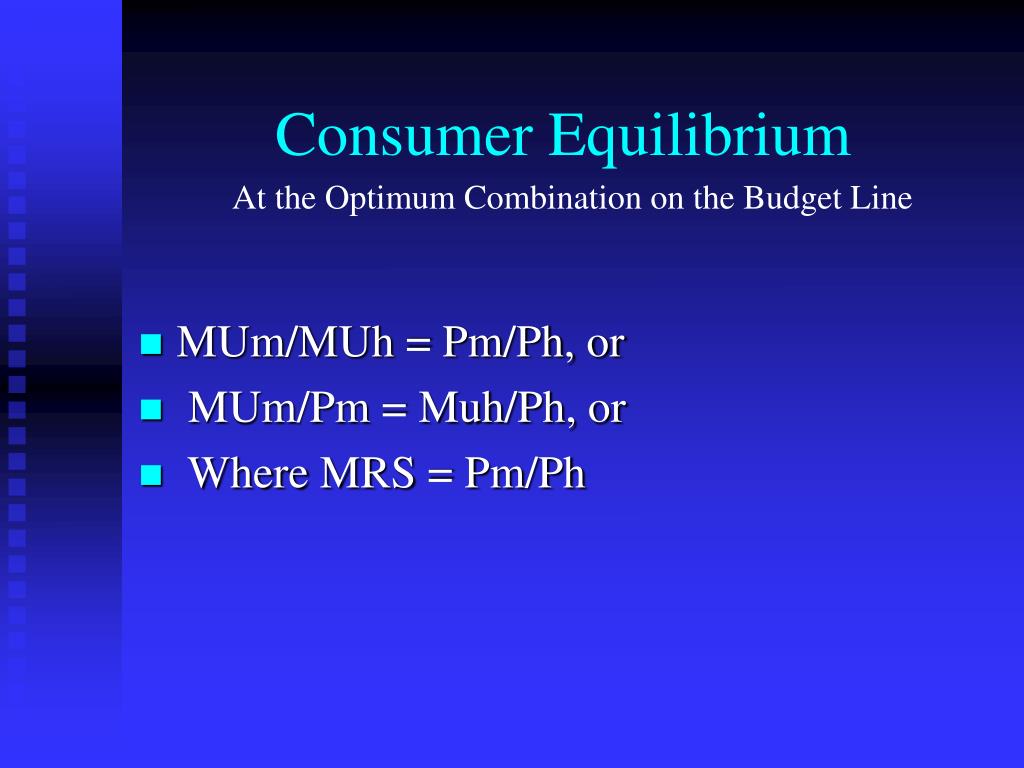 Consumer Equilibrium

At the Optimum Combination on the Budget Line

- MUm/MUh = Pm/Ph, or
- MUm/Pm = Muh/Ph, or
- Where MRS = Pm/Ph